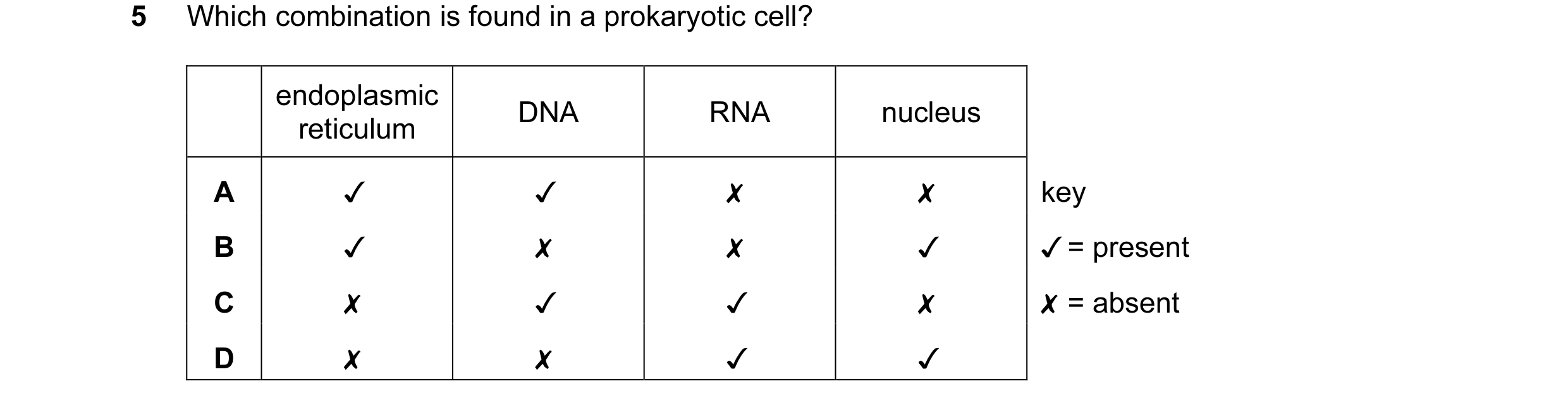 5 Which combination is found in a prokaryotic cell?

| | endoplasmic reticulum | DNA | RNA | nucleus |
|---|---|---|---|---|
| A | ✓ | ✓ | ✗ | ✗ |
| B | ✓ | ✗ | ✗ | ✓ |
| C | ✗ | ✓ | ✓ | ✗ |
| D | ✗ | ✗ | ✓ | ✓ |

key
✓ = present
✗ = absent